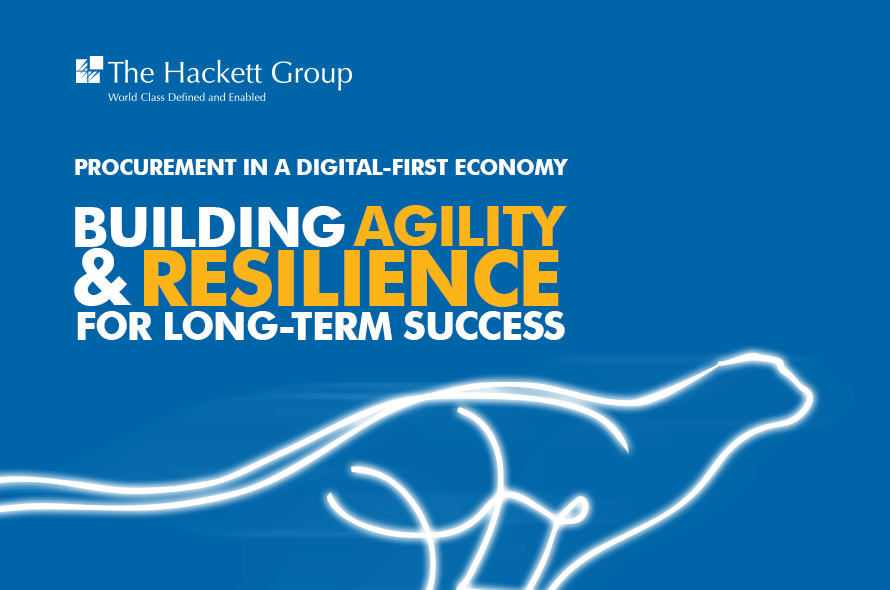 The Hackett Group
World Class Defined and Enabled

PROCUREMENT IN A DIGITAL-FIRST ECONOMY

BUILDING AGILITY & RESILIENCE FOR LONG-TERM SUCCESS